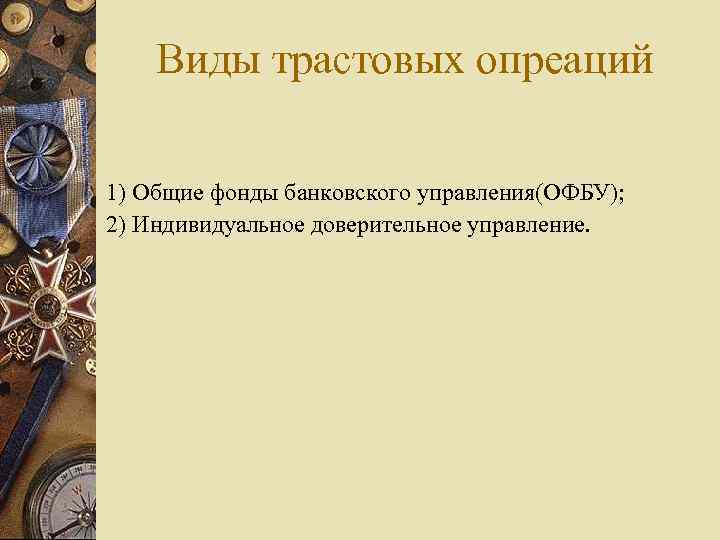 Виды трастовых опреаций

1) Общие фонды банковского управления(ОФБУ);
2) Индивидуальное доверительное управление.